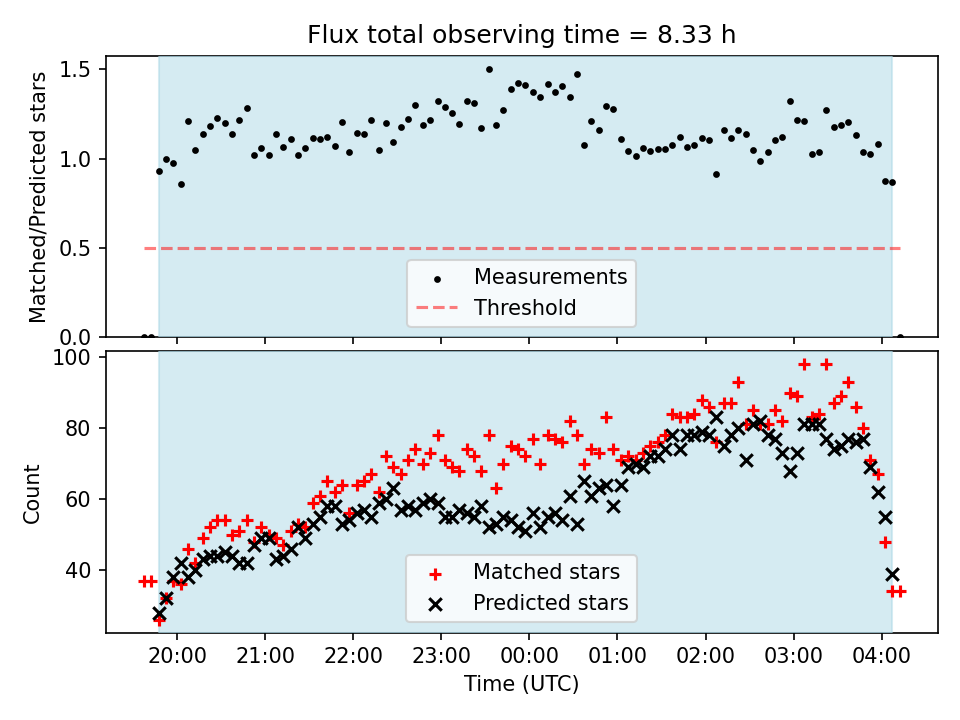 Flux total observing time = 8.33 h

Matched/Predicted stars

1.5
1.0
0.5
0.0

Measurements
Threshold

Count

100
80
60
40

Matched stars
Predicted stars

20:00 21:00 22:00 23:00 00:00 01:00 02:00 03:00 04:00

Time (UTC)